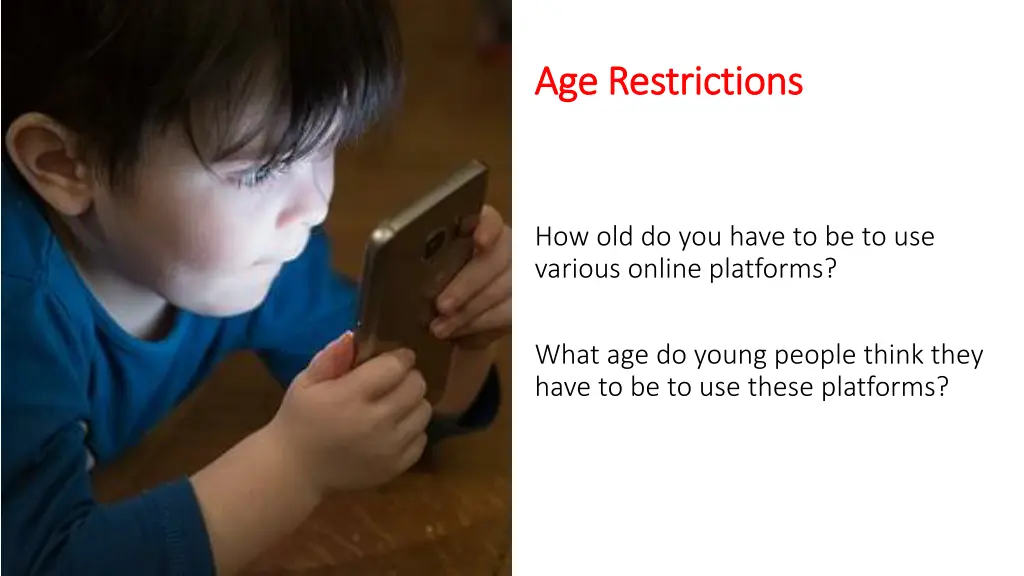 Age Restrictions

How old do you have to be to use various online platforms?

What age do young people think they have to be to use these platforms?